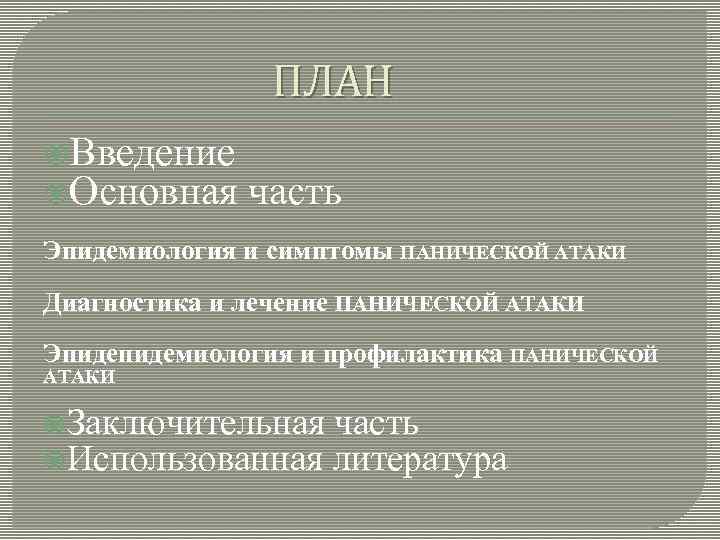 ПЛАН

Введение
Основная часть

Эпидемиология и симптомы ПАНИЧЕСКОЙ АТАКИ

Диагностика и лечение ПАНИЧЕСКОЙ АТАКИ

Эпидепидемиология и профилактика ПАНИЧЕСКОЙ АТАКИ

Заключительная часть
Использованная литература